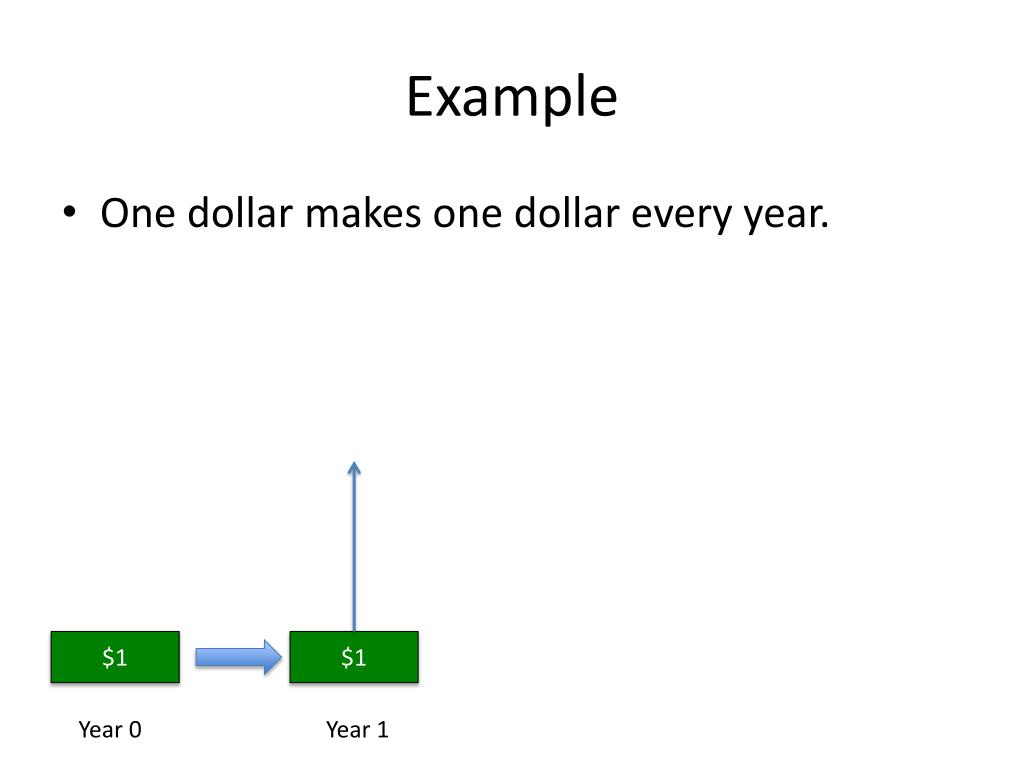 Example

• One dollar makes one dollar every year.

\$1

\$1

Year 0

Year 1